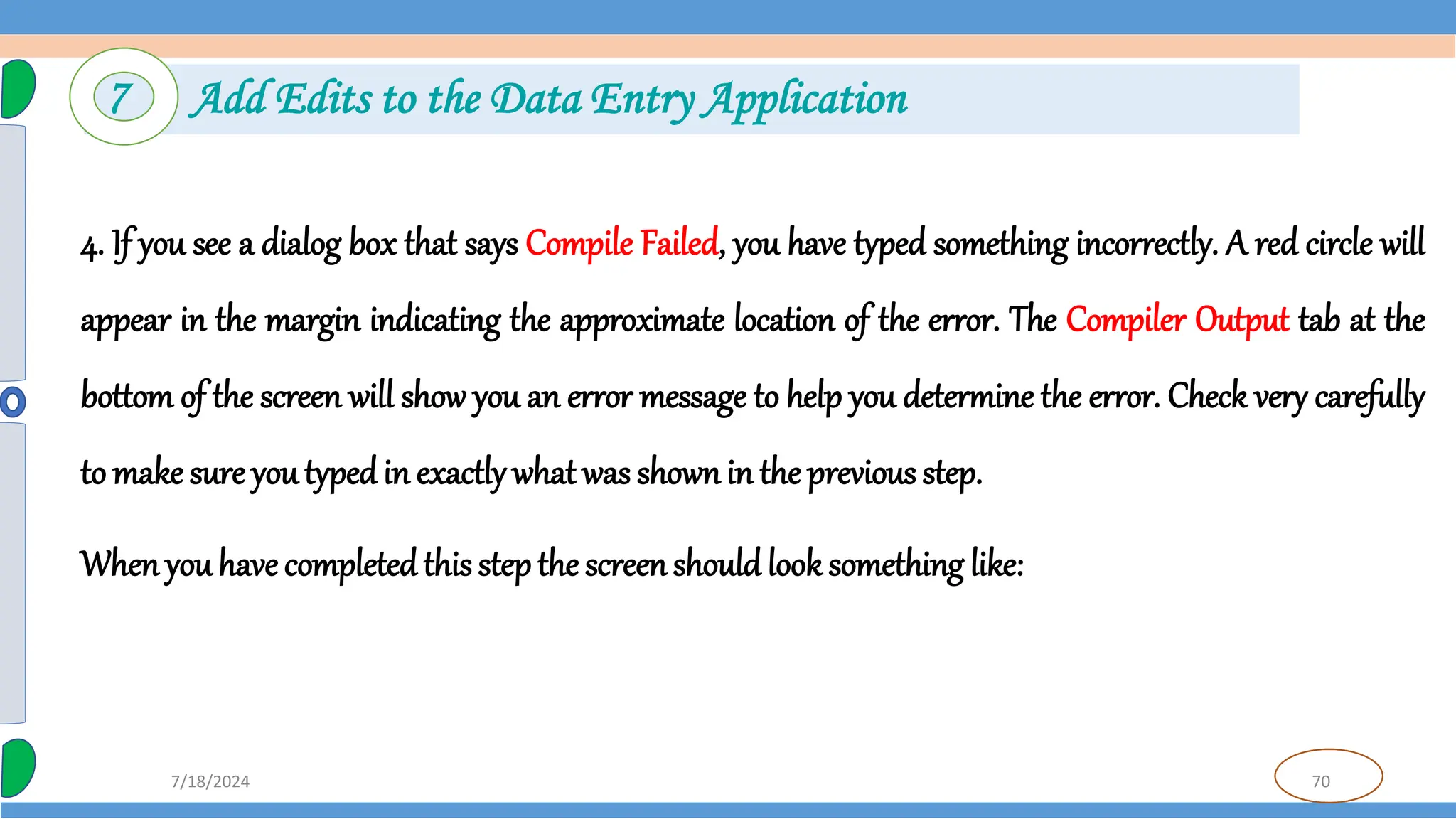 7 Add Edits to the Data Entry Application

4. If you see a dialog box that says Compile Failed, you have typed something incorrectly. A red circle will appear in the margin indicating the approximate location of the error. The Compiler Output tab at the bottom of the screen will show you an error message to help you determine the error. Check very carefully to make sure you typed in exactly what was shown in the previous step.

When you have completed this step the screen should look something like:

7/18/2024

70